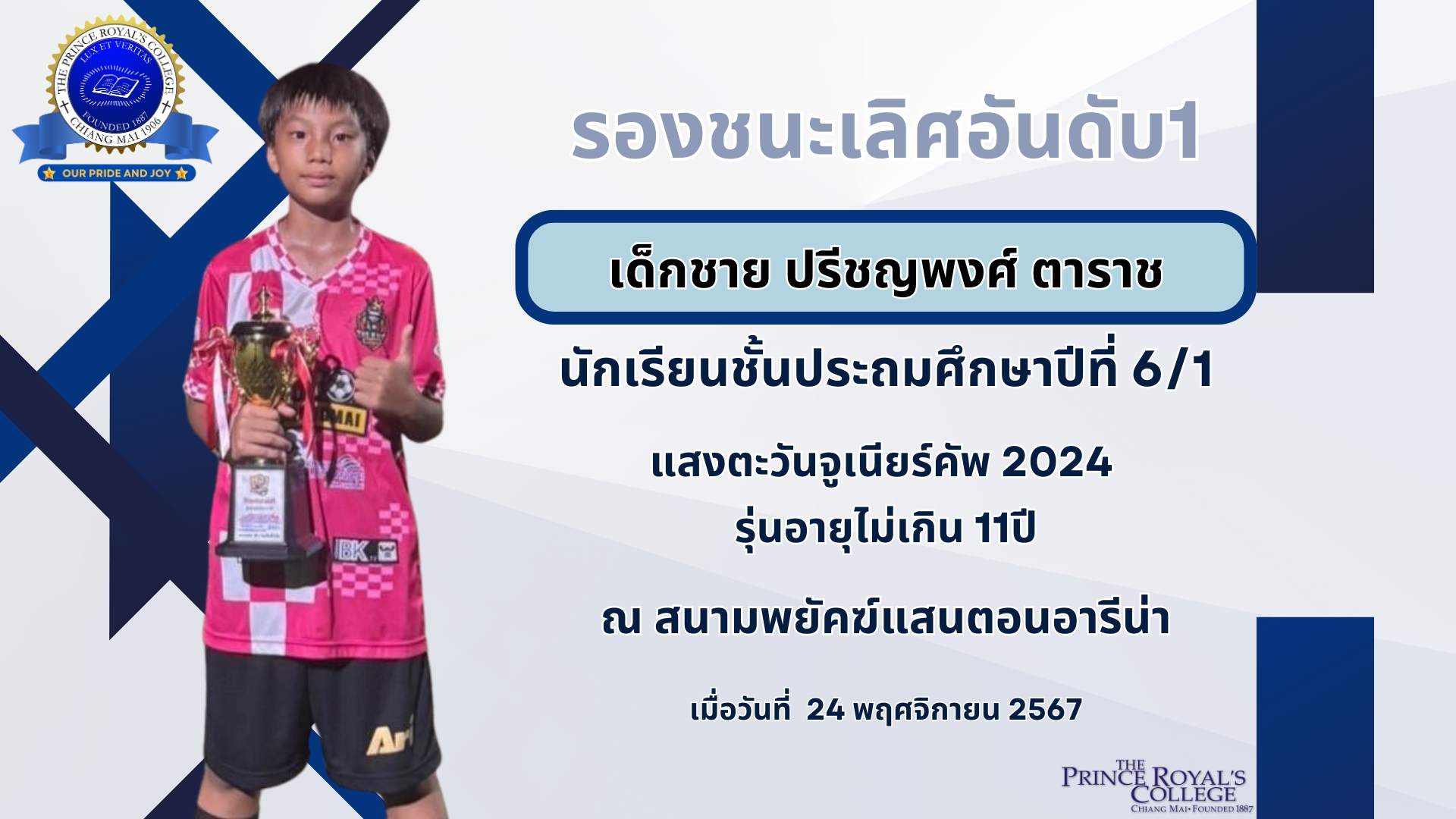 THE PRINCE ROYAL'S COLLEGE
LUX ET VERITAS
FOUNDED 1887
CHIANG MAI 1906
OUR PRIDE AND JOY

รองชนะเลิศอันดับ1

เด็กชาย ปรีชญพงศ์ ตาราช

นักเรียนชั้นประถมศึกษาปีที่ 6/1

แสงตะวันจูเนียร์คัพ 2024
รุ่นอายุไม่เกิน 11ปี

ณ สนามพยัคฆ์แสนตอนอารีน่า

เมื่อวันที่ 24 พฤศจิกายน 2567

THE PRINCE ROYAL'S COLLEGE
CHIANG MAI • FOUNDED 1887